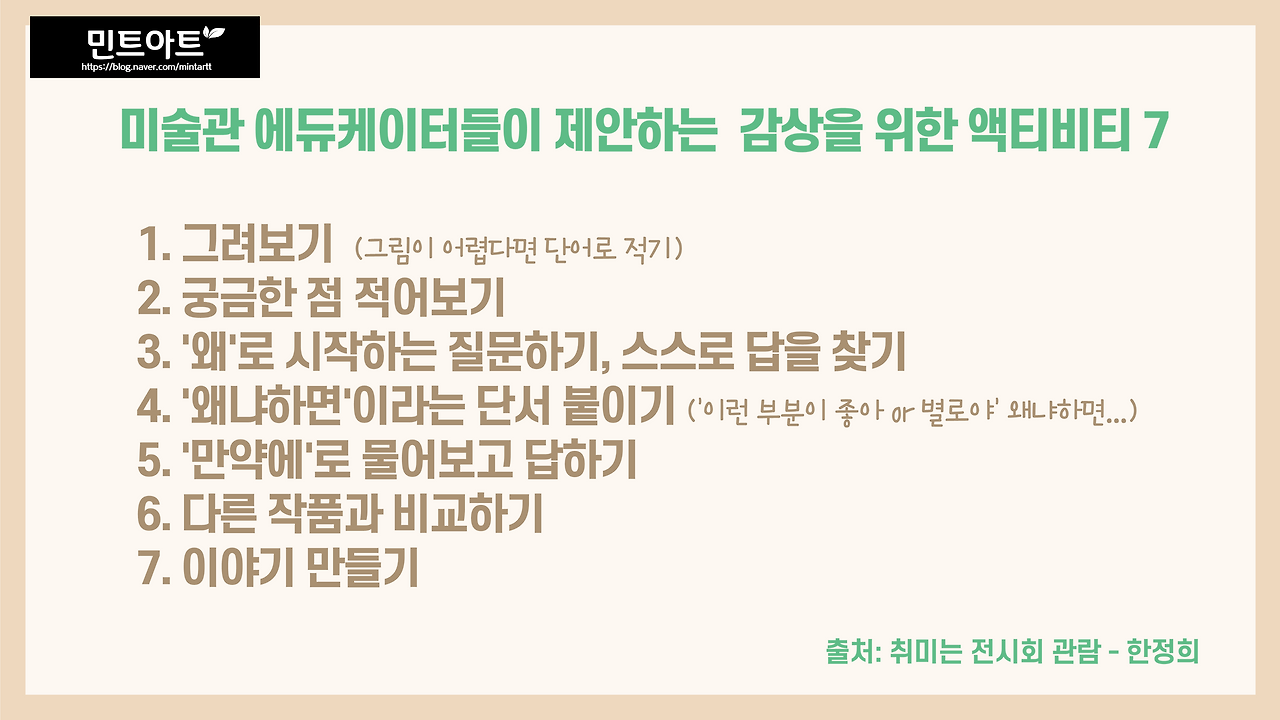 민트아트
https://blog.naver.com/mintartt

미술관 에듀케이터들이 제안하는 감상을 위한 액티비티 7

1. 그려보기 (그림이 어렵다면 단어로 적기)
2. 궁금한 점 적어보기
3. '왜'로 시작하는 질문하기, 스스로 답을 찾기
4. '왜냐하면'이라는 단서 붙이기 ('이런 부분이 좋아 or 별로야' 왜냐하면...)
5. '만약에'로 물어보고 답하기
6. 다른 작품과 비교하기
7. 이야기 만들기

출처: 취미는 전시회 관람 - 한정희